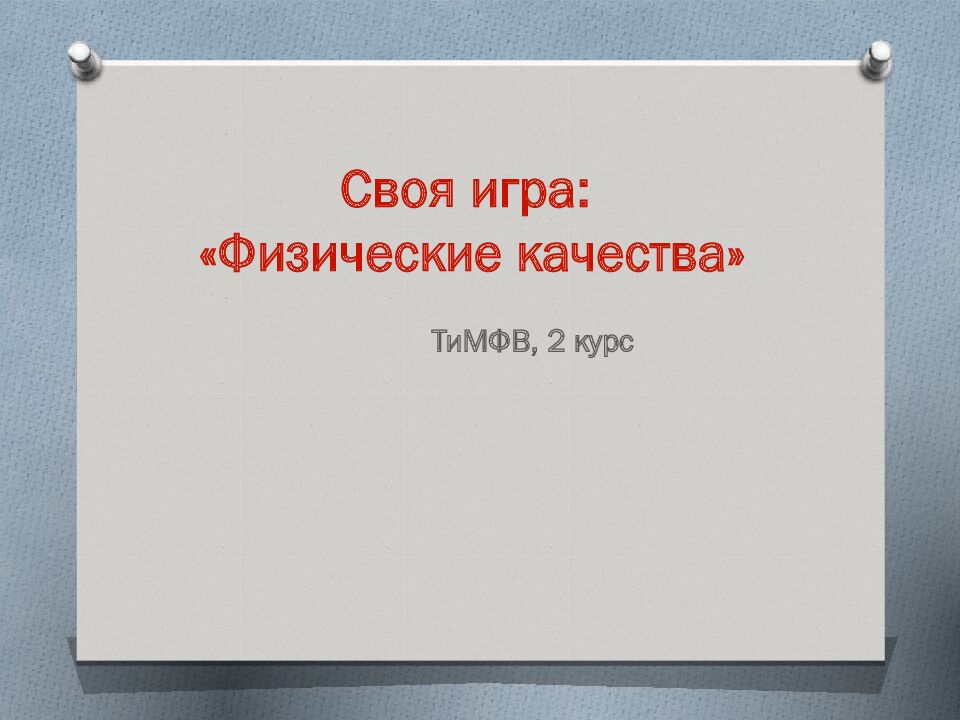 Своя игра:
«Физические качества»

ТиМФВ, 2 курс